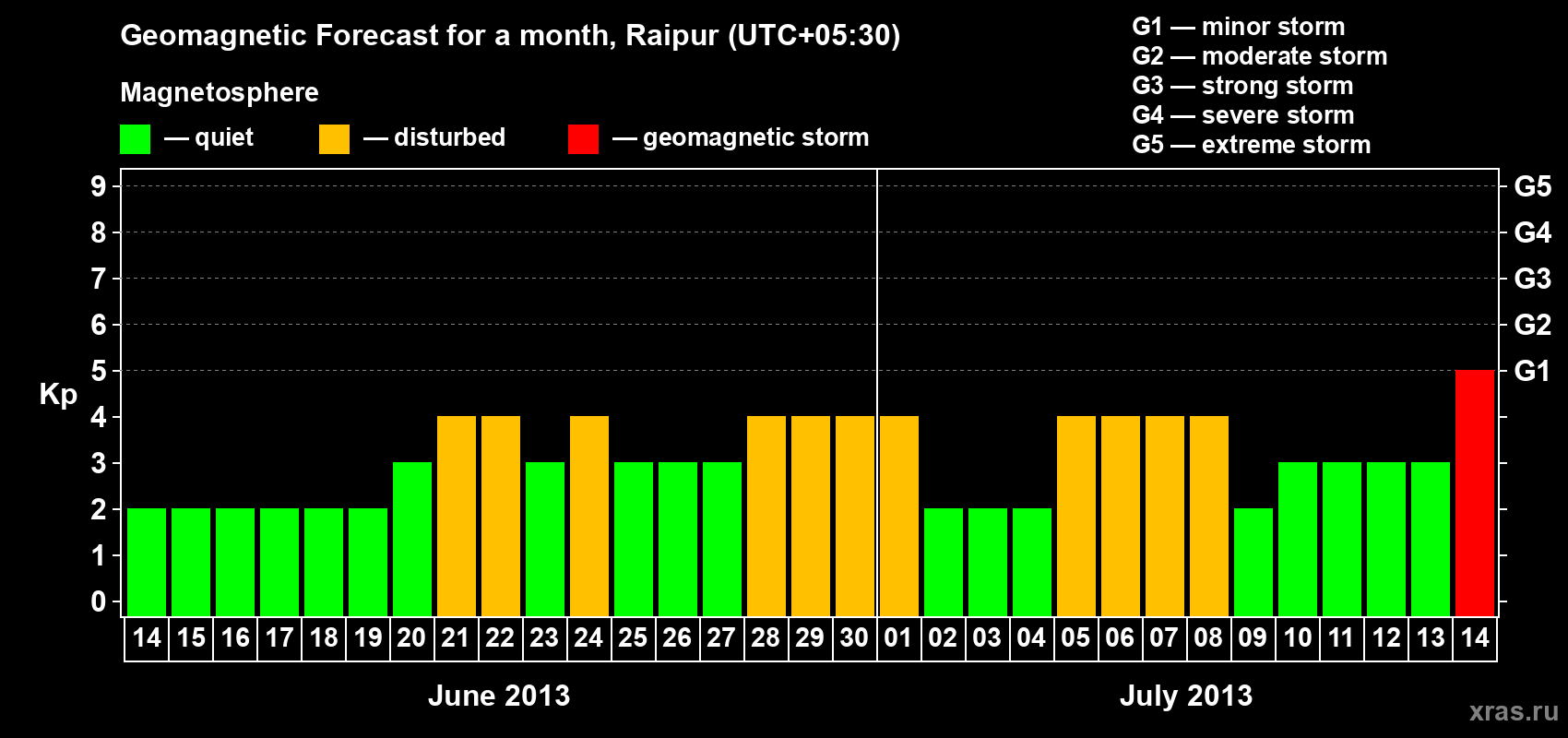 Geomagnetic Forecast for a month, Raipur (UTC+05:30)

Magnetosphere

— quiet — disturbed — geomagnetic storm

G1 — minor storm
G2 — moderate storm
G3 — strong storm
G4 — severe storm
G5 — extreme storm

Kp

9
8
7
6
5
4
3
2
1
0

G5
G4
G3
G2
G1

14 15 16 17 18 19 20 21 22 23 24 25 26 27 28 29 30 01 02 03 04 05 06 07 08 09 10 11 12 13 14

June 2013

July 2013

xras.ru